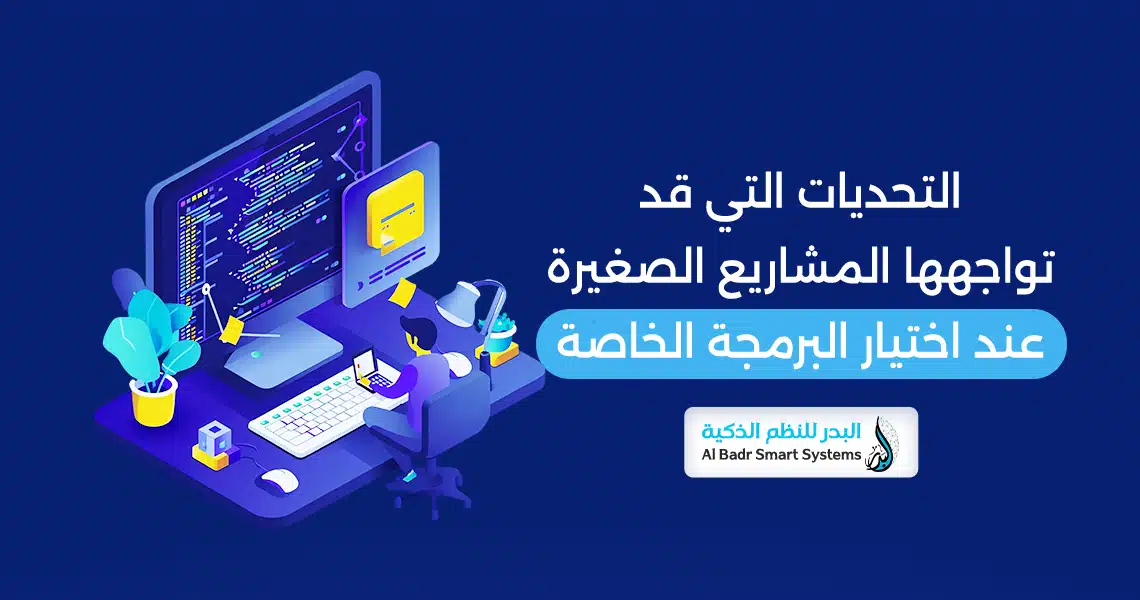 التحديات التي قد
تواجهها المشاريع الصغيرة
عند اختيار البرمجة الخاصة

البدر للنظم الذكية
Al Badr Smart Systems